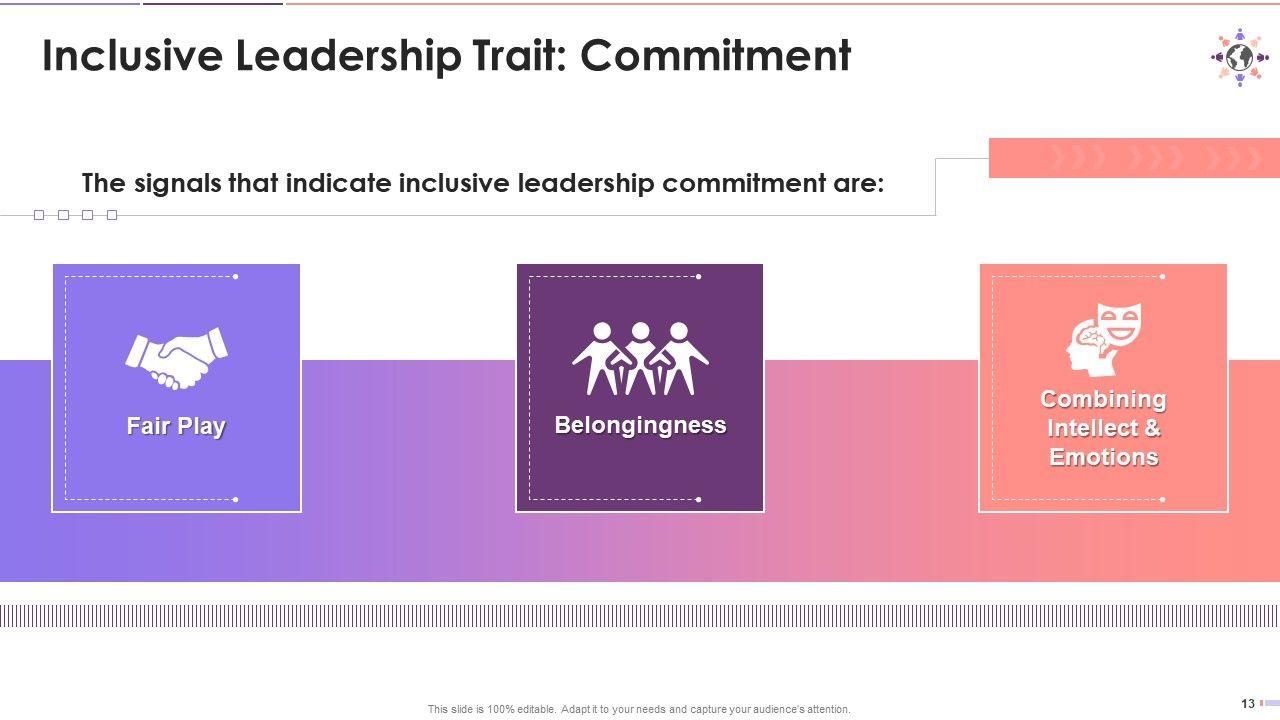 Inclusive Leadership Trait: Commitment

The signals that indicate inclusive leadership commitment are:

Fair Play

Belongingness

Combining Intellect & Emotions

This slide is 100% editable. Adapt it to your needs and capture your audience's attention.

13